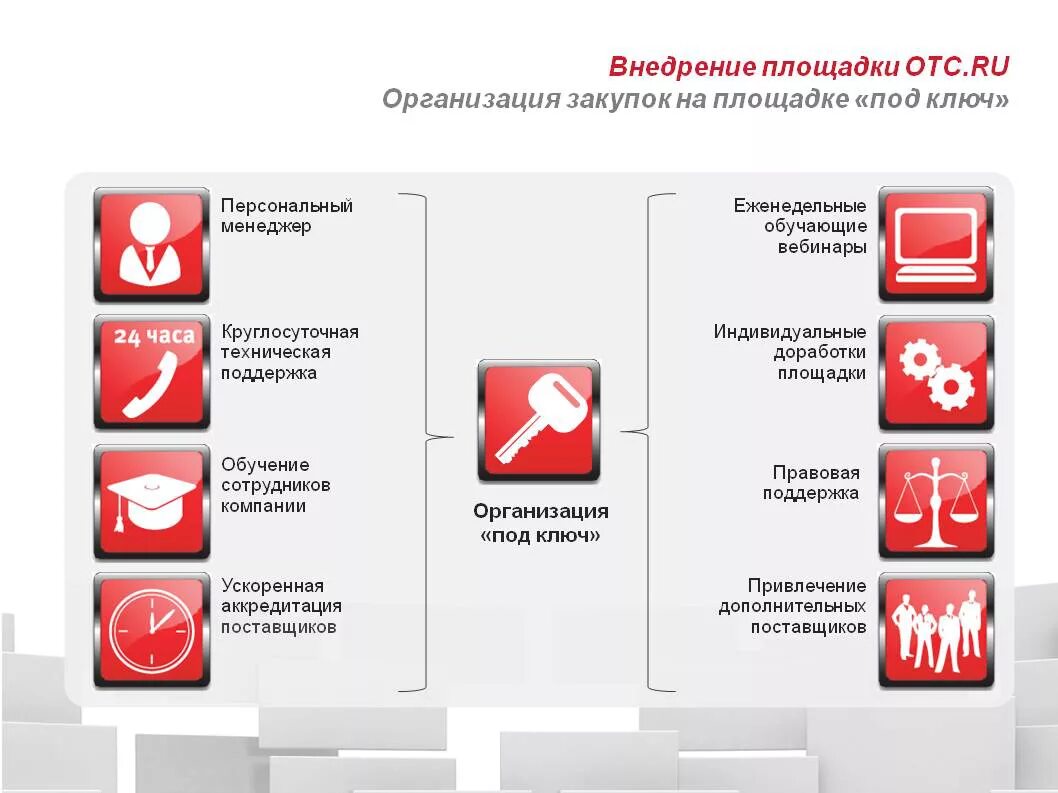 Внедрение площадки OTC.RU
Организация закупок на площадке «под ключ»

Персональный менеджер

24 часа

Круглосуточная техническая поддержка

Обучение сотрудников компании

Ускоренная аккредитация поставщиков

Организация «под ключ»

Еженедельные обучающие вебинары

Индивидуальные доработки площадки

Правовая поддержка

Привлечение дополнительных поставщиков